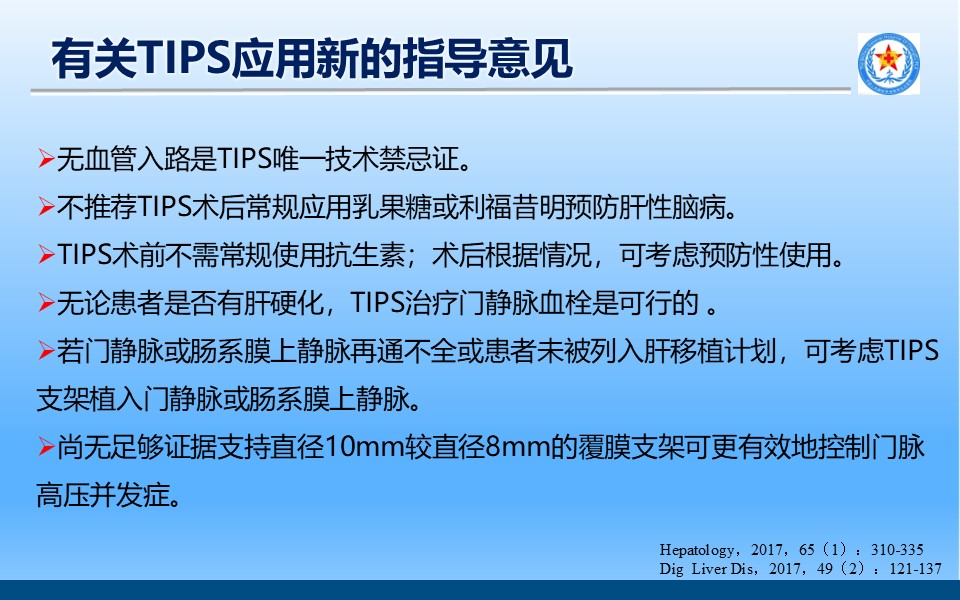 有关TIPS应用新的指导意见

➢无血管入路是TIPS唯一技术禁忌证。

➢不推荐TIPS术后常规应用乳果糖或利福昔明预防肝性脑病。

➢TIPS术前不需常规使用抗生素；术后根据情况，可考虑预防性使用。

➢无论患者是否有肝硬化，TIPS治疗门静脉血栓是可行的 。

➢若门静脉或肠系膜上静脉再通不全或患者未被列入肝移植计划，可考虑TIPS支架植入门静脉或肠系膜上静脉。

➢尚无足够证据支持直径10mm较直径8mm的覆膜支架可更有效地控制门脉高压并发症。

Hepatology，2017，65（1）：310-335
Dig Liver Dis，2017，49（2）：121-137